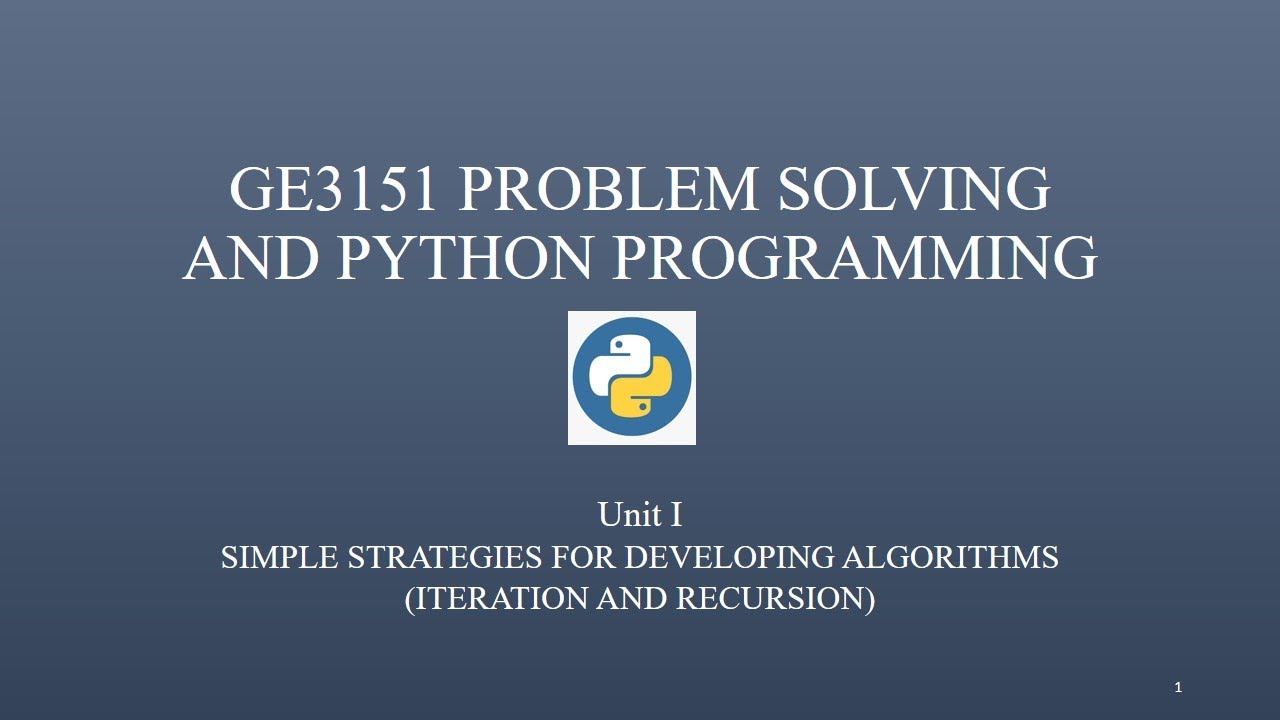 GE3151 PROBLEM SOLVING AND PYTHON PROGRAMMING

Unit I
SIMPLE STRATEGIES FOR DEVELOPING ALGORITHMS (ITERATION AND RECURSION)

1